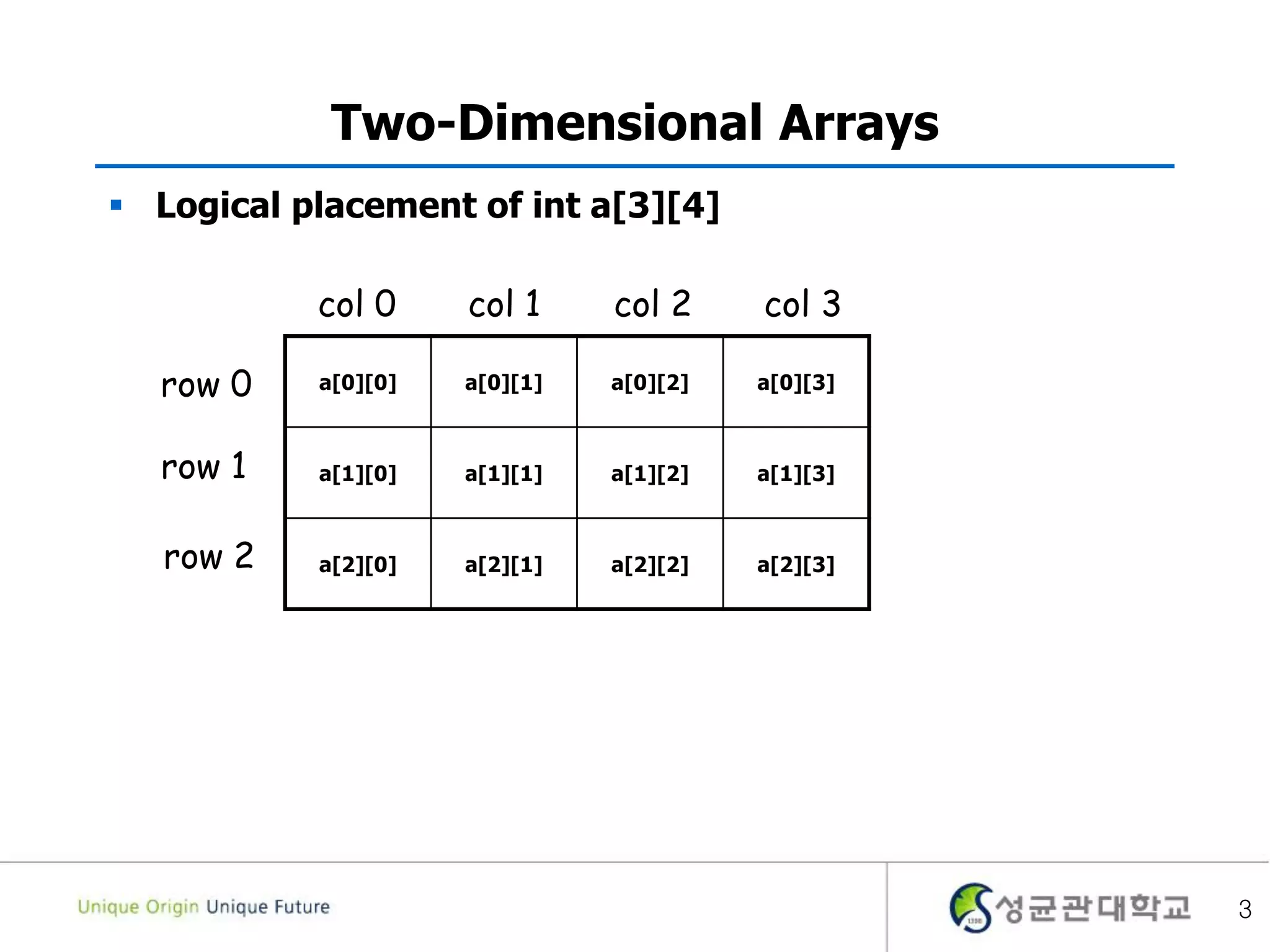 Two-Dimensional Arrays

▪ Logical placement of int a[3][4]

| | col 0 | col 1 | col 2 | col 3 |
|---|---|---|---|---|
| row 0 | a[0][0] | a[0][1] | a[0][2] | a[0][3] |
| row 1 | a[1][0] | a[1][1] | a[1][2] | a[1][3] |
| row 2 | a[2][0] | a[2][1] | a[2][2] | a[2][3] |

Unique Origin Unique Future

1398

성균관대학교

3